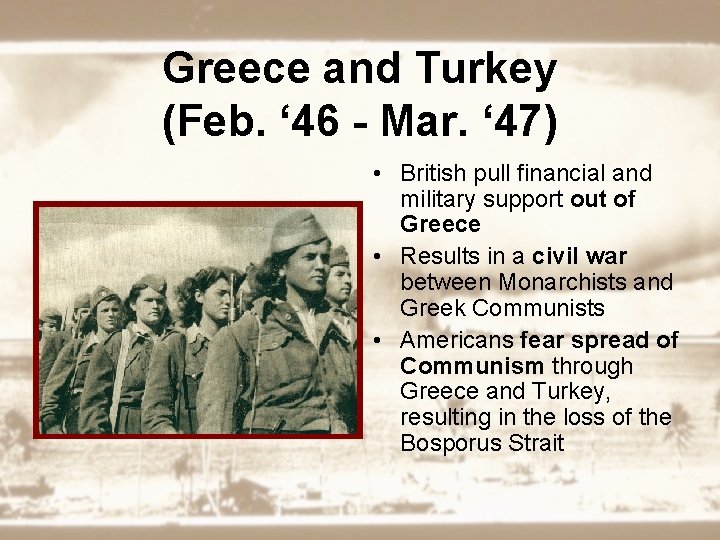 Greece and Turkey
(Feb. ‘46 - Mar. ‘47)

• British pull financial and military support out of Greece
• Results in a civil war between Monarchists and Greek Communists
• Americans fear spread of Communism through Greece and Turkey, resulting in the loss of the Bosporus Strait